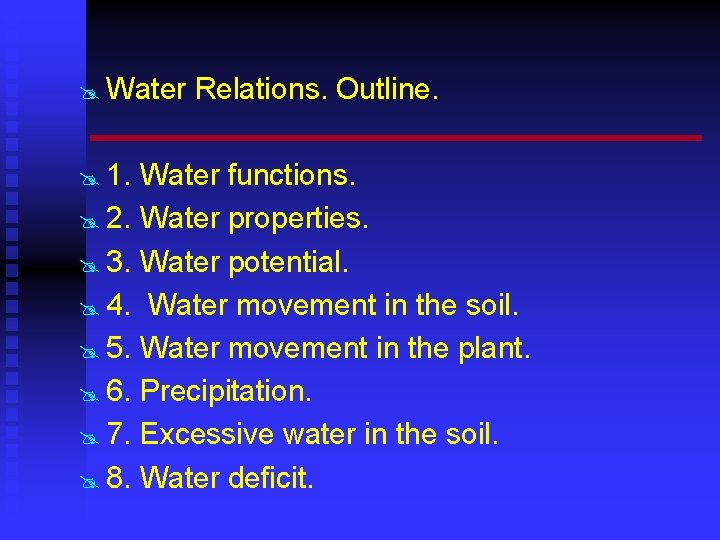 Water Relations. Outline.

1. Water functions.
2. Water properties.
3. Water potential.
4. Water movement in the soil.
5. Water movement in the plant.
6. Precipitation.
7. Excessive water in the soil.
8. Water deficit.